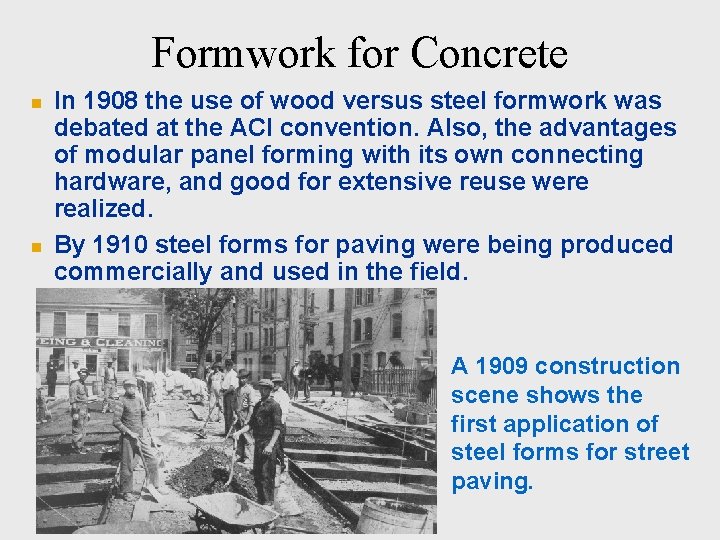 Formwork for Concrete

In 1908 the use of wood versus steel formwork was debated at the ACI convention. Also, the advantages of modular panel forming with its own connecting hardware, and good for extensive reuse were realized.

By 1910 steel forms for paving were being produced commercially and used in the field.

EING & CLEANING

A 1909 construction scene shows the first application of steel forms for street paving.